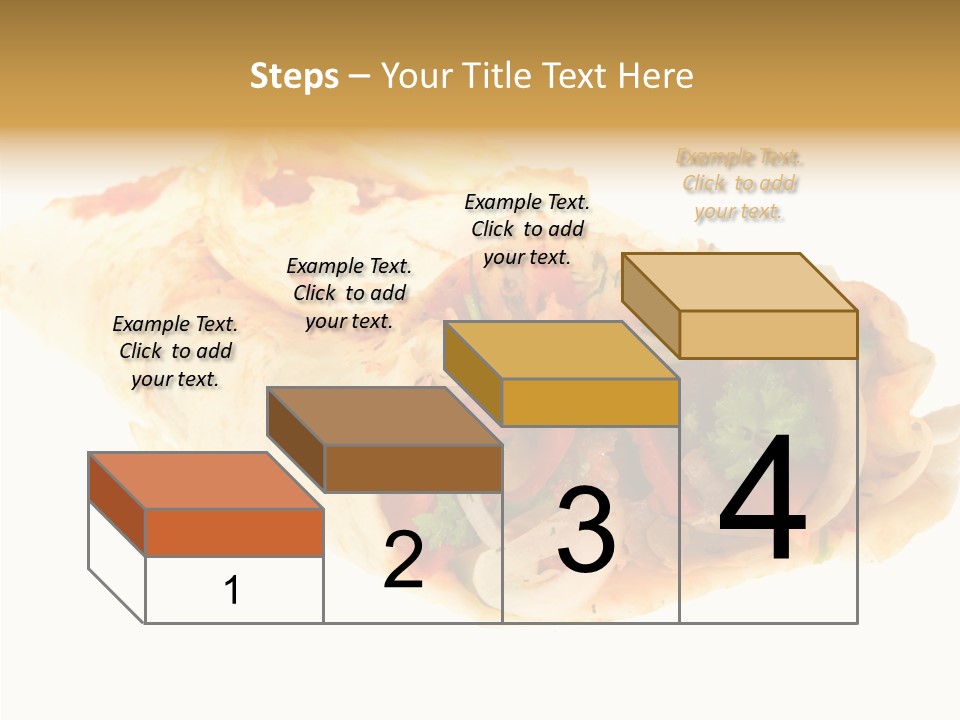 Steps – Your Title Text Here

Example Text. Click to add your text.

Example Text. Click to add your text.

Example Text. Click to add your text.

Example Text. Click to add your text.

1

2

3

4